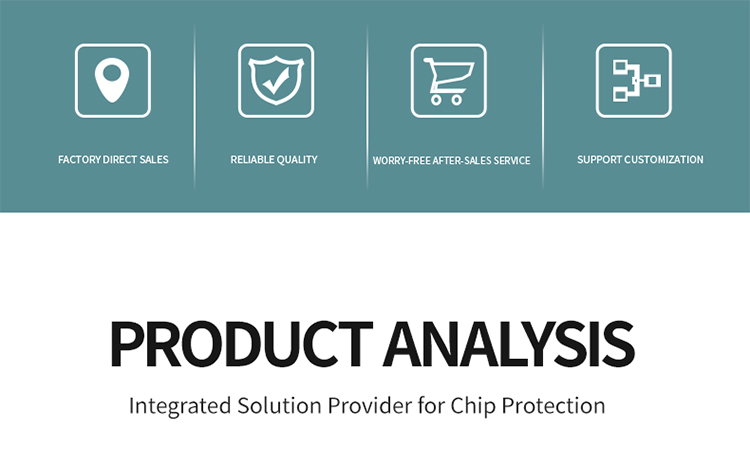 FACTORY DIRECT SALES

RELIABLE QUALITY

WORRY-FREE AFTER-SALES SERVICE

SUPPORT CUSTOMIZATION

PRODUCT ANALYSIS

Integrated Solution Provider for Chip Protection